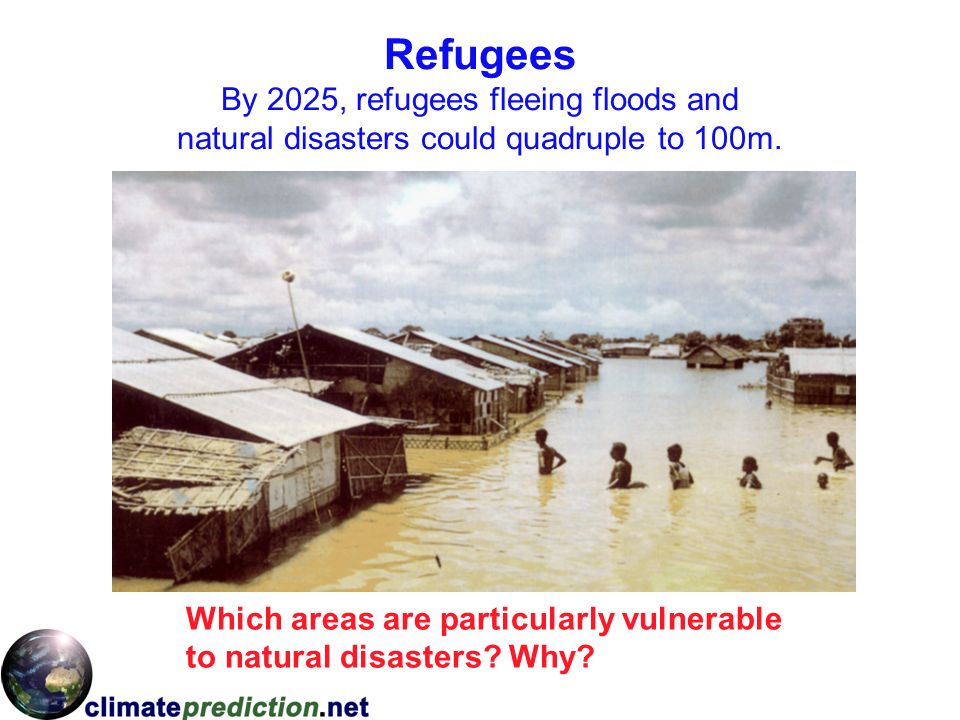 Refugees

By 2025, refugees fleeing floods and natural disasters could quadruple to 100m.

Which areas are particularly vulnerable to natural disasters? Why?

climateprediction.net